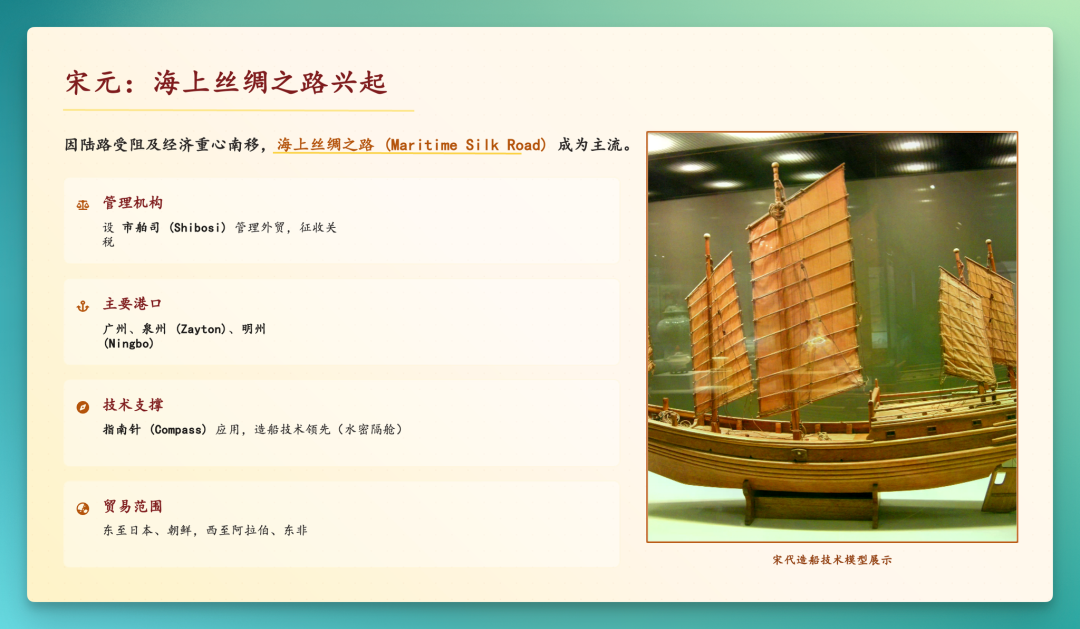 宋元：海上丝绸之路兴起

因陆路受阻及经济重心南移，海上丝绸之路 (Maritime Silk Road) 成为主流。

管理机构

设 市舶司 (Shibosi) 管理外贸，征收关税

主要港口

广州、泉州 (Zayton)、明州 (Ningbo)

技术支撑

指南针 (Compass) 应用，造船技术领先（水密隔舱）

贸易范围

东至日本、朝鲜，西至阿拉伯、东非

宋代造船技术模型展示